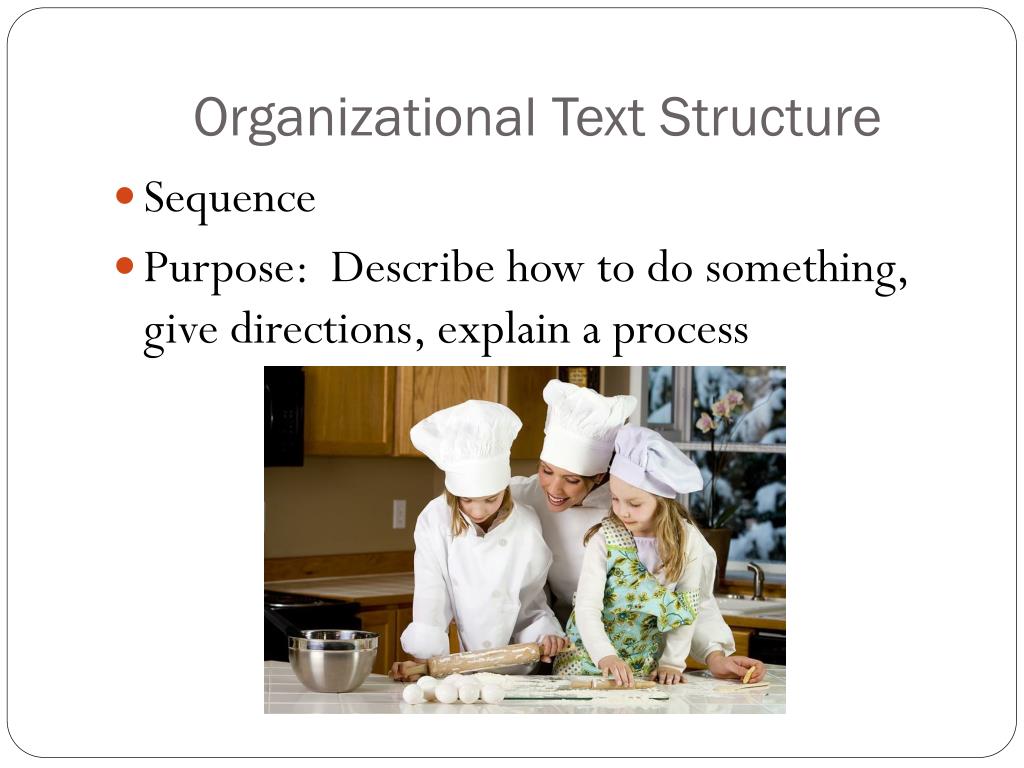 Organizational Text Structure

Sequence

Purpose:  Describe how to do something, give directions, explain a process